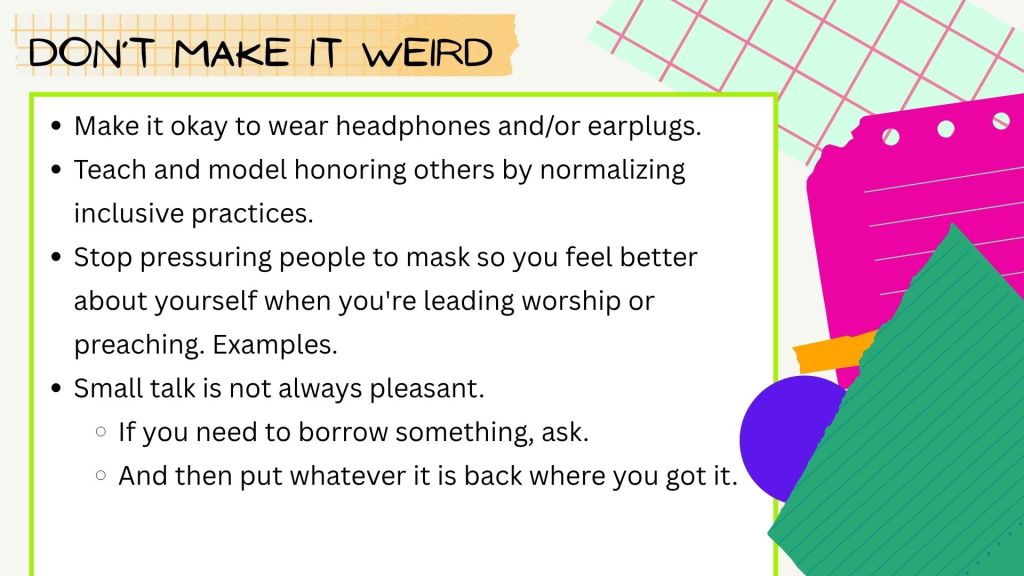 DON'T MAKE IT WEIRD

- Make it okay to wear headphones and/or earplugs.
- Teach and model honoring others by normalizing inclusive practices.
- Stop pressuring people to mask so you feel better about yourself when you're leading worship or preaching. Examples.
- Small talk is not always pleasant.
    - If you need to borrow something, ask.
    - And then put whatever it is back where you got it.